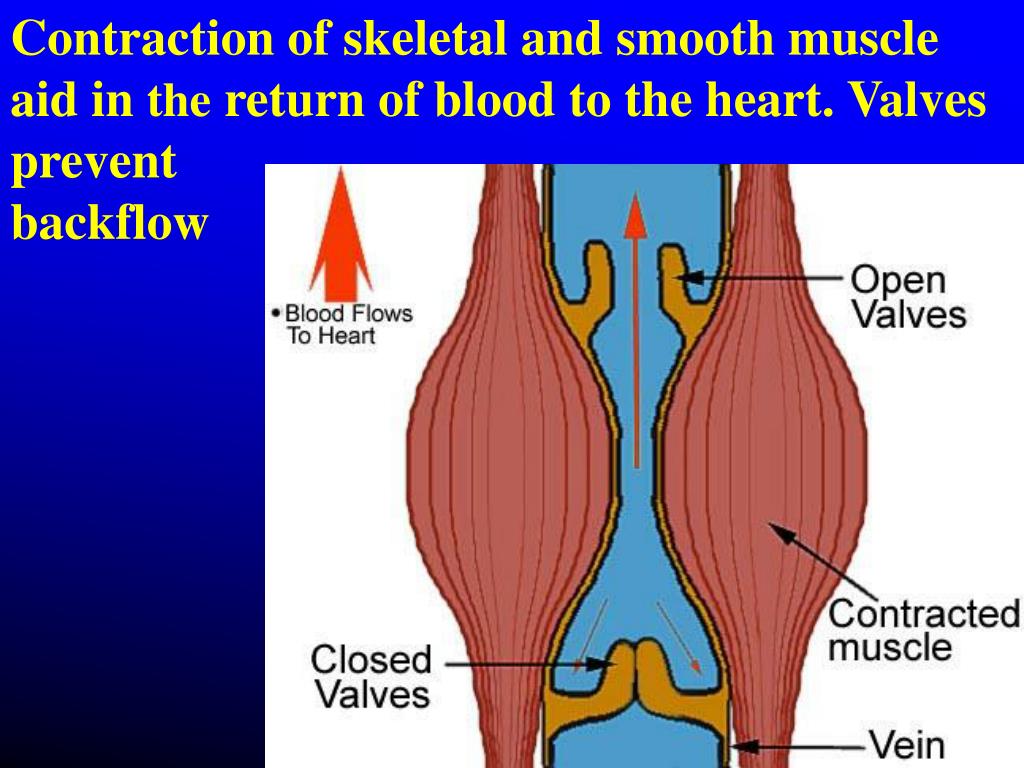 Contraction of skeletal and smooth muscle aid in the return of blood to the heart. Valves prevent backflow

•Blood Flows To Heart

Open Valves

Contracted muscle

Closed Valves

Vein